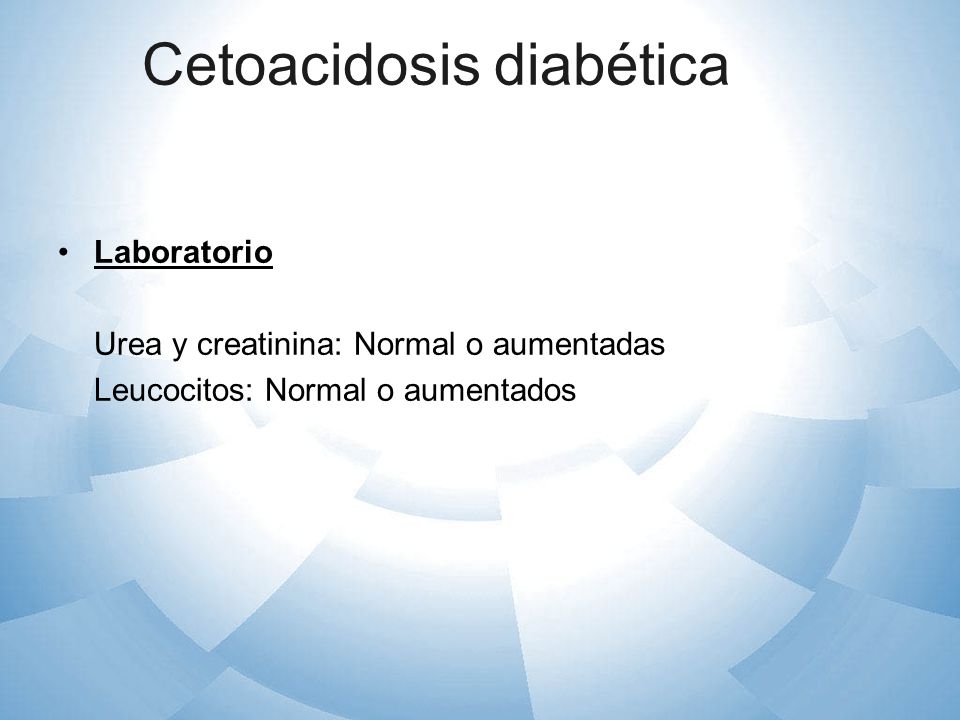 Cetoacidosis diabética

• Laboratorio

Urea y creatinina: Normal o aumentadas
Leucocitos: Normal o aumentados